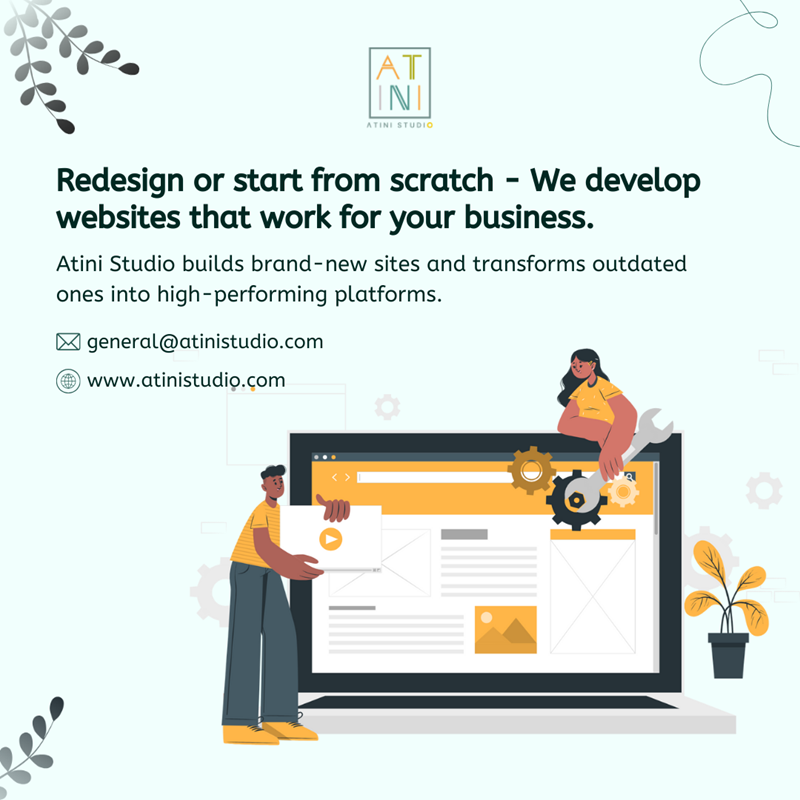 AT
INI
ATINI STUDIO

Redesign or start from scratch - We develop websites that work for your business.

Atini Studio builds brand-new sites and transforms outdated ones into high-performing platforms.

general@atinistudio.com

www.atinistudio.com